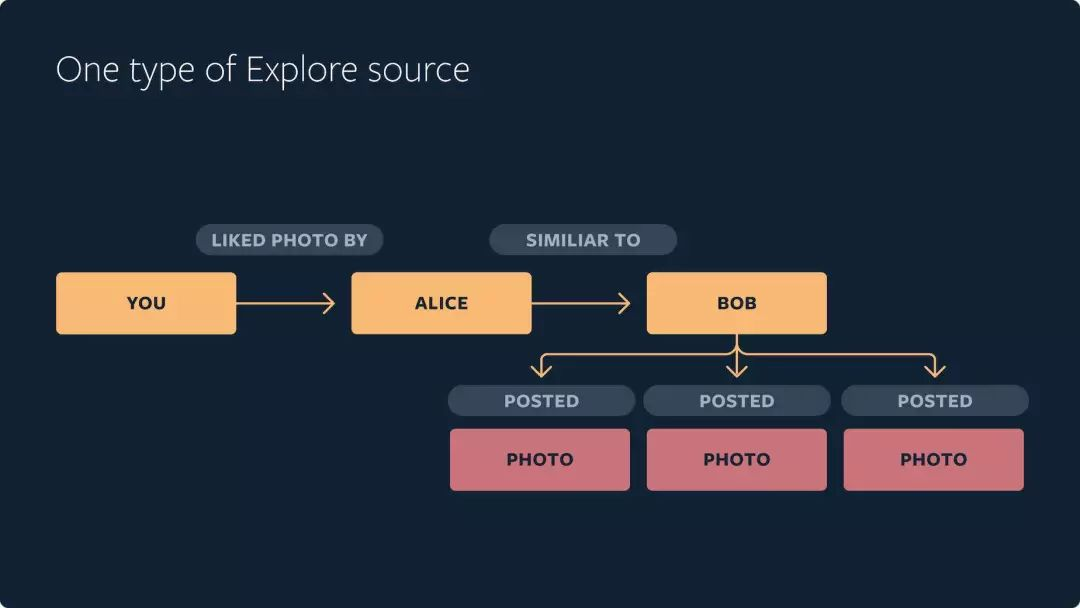 One type of Explore source

LIKED PHOTO BY

SIMILIAR TO

YOU

ALICE

BOB

POSTED

POSTED

POSTED

PHOTO

PHOTO

PHOTO